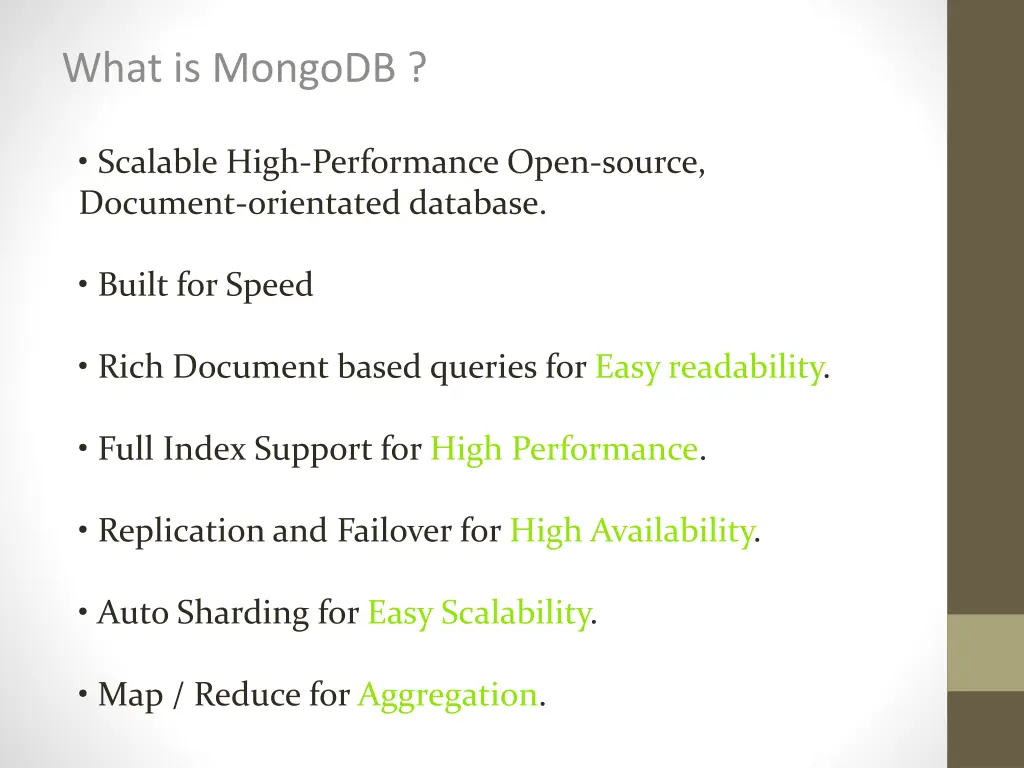 What is MongoDB ?

• Scalable High-Performance Open-source, Document-orientated database.

• Built for Speed

• Rich Document based queries for Easy readability.

• Full Index Support for High Performance.

• Replication and Failover for High Availability.

• Auto Sharding for Easy Scalability.

• Map / Reduce for Aggregation.